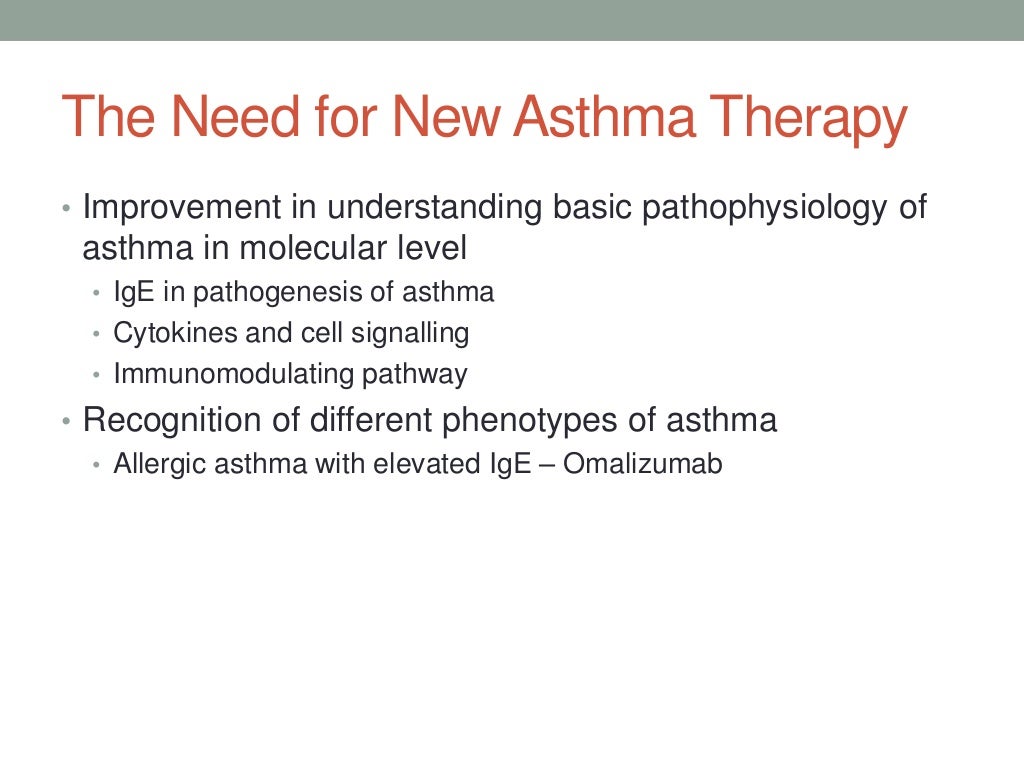 The Need for New Asthma Therapy

• Improvement in understanding basic pathophysiology of asthma in molecular level
  • IgE in pathogenesis of asthma
  • Cytokines and cell signalling
  • Immunomodulating pathway
• Recognition of different phenotypes of asthma
  • Allergic asthma with elevated IgE – Omalizumab